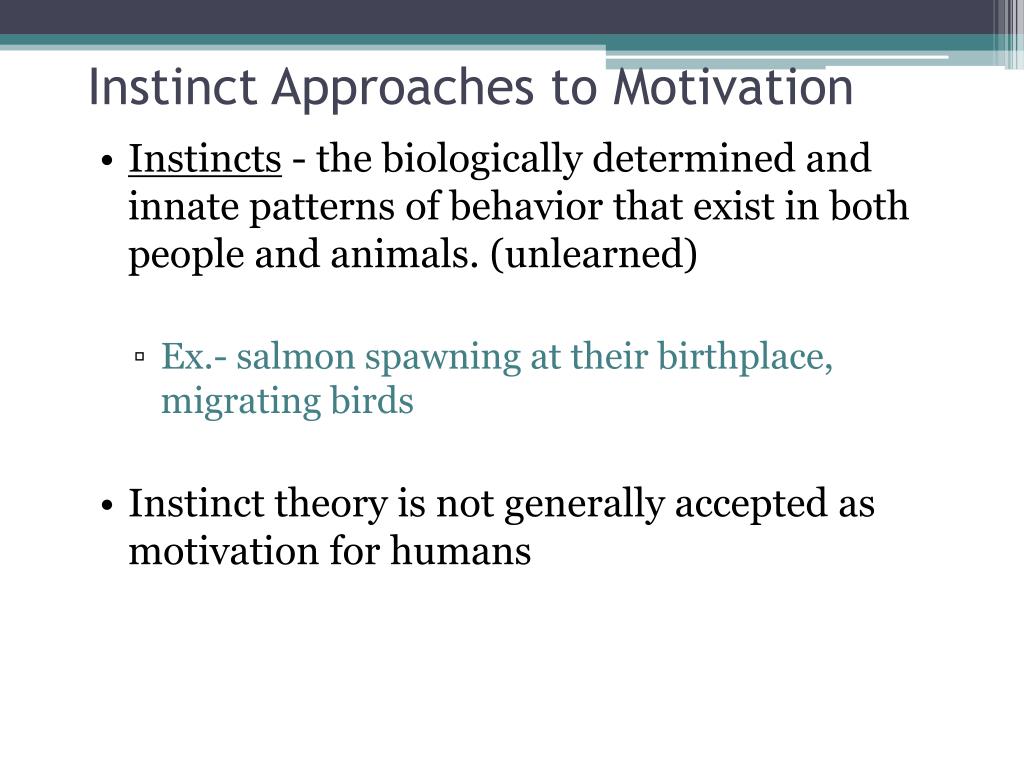 Instinct Approaches to Motivation

• Instincts - the biologically determined and innate patterns of behavior that exist in both people and animals. (unlearned)

▫ Ex.- salmon spawning at their birthplace, migrating birds

• Instinct theory is not generally accepted as motivation for humans